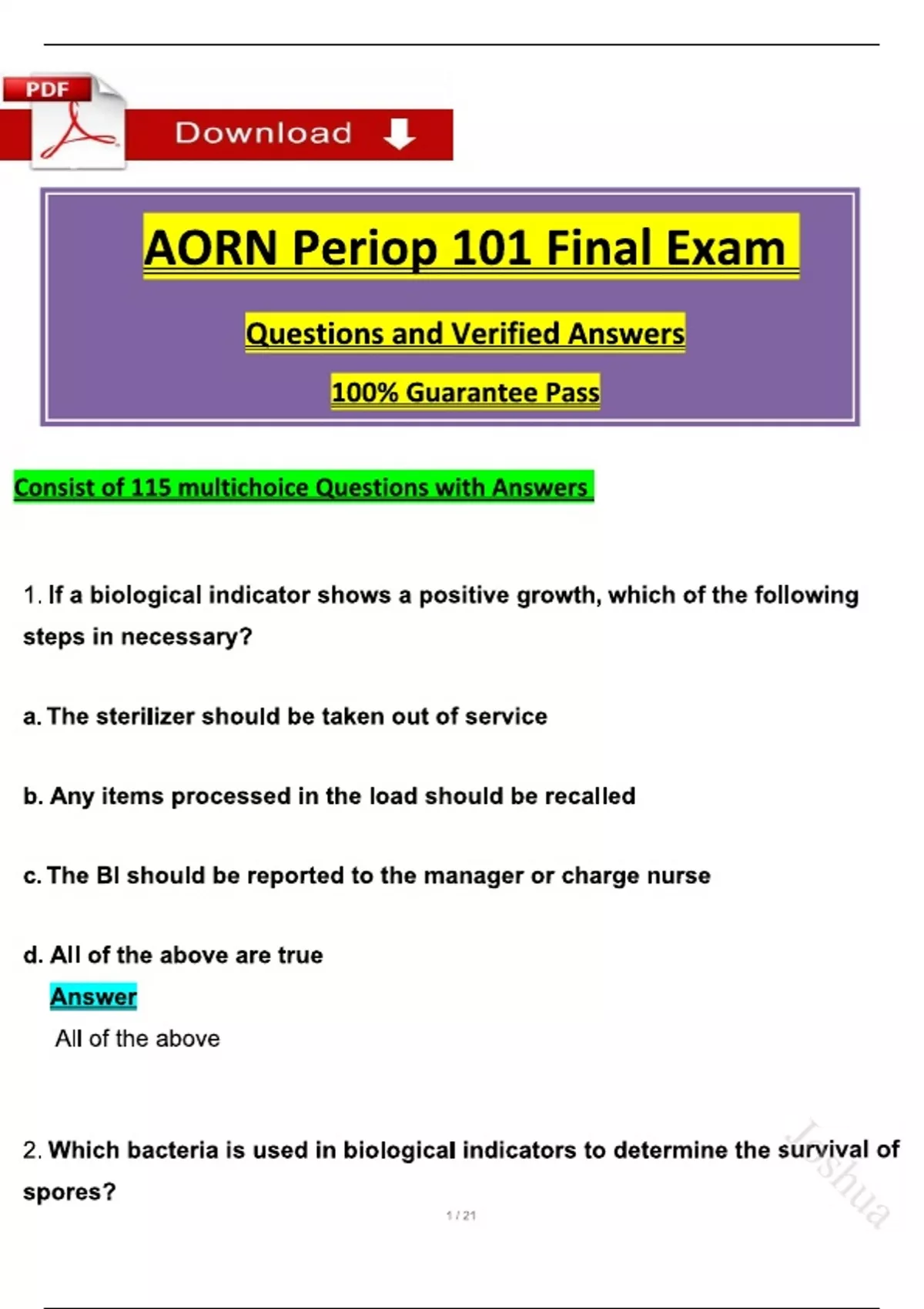 PDF

Download

AORN Periop 101 Final Exam

Questions and Verified Answers

100% Guarantee Pass

Consist of 115 multichoice Questions with Answers

1. If a biological indicator shows a positive growth, which of the following steps in necessary?

a. The sterilizer should be taken out of service

b. Any items processed in the load should be recalled

c. The BI should be reported to the manager or charge nurse

d. All of the above are true

Answer

All of the above

2. Which bacteria is used in biological indicators to determine the survival of spores?

Joshua

1 / 21